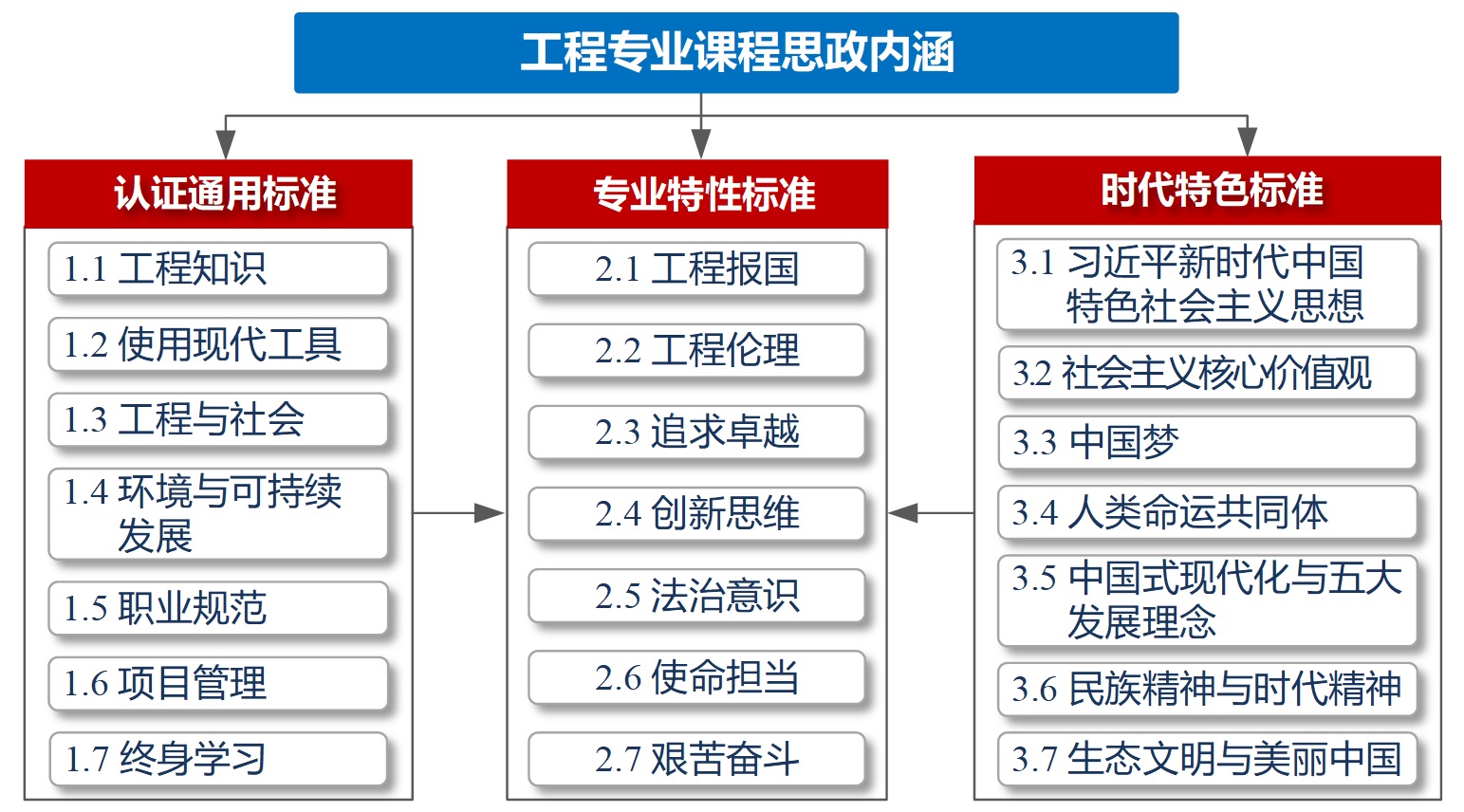 工程专业课程思政内涵

认证通用标准

1.1 工程知识

1.2 使用现代工具

1.3 工程与社会

1.4 环境与可持续发展

1.5 职业规范

1.6 项目管理

1.7 终身学习

专业特性标准

2.1 工程报国

2.2 工程伦理

2.3 追求卓越

2.4 创新思维

2.5 法治意识

2.6 使命担当

2.7 艰苦奋斗

时代特色标准

3.1 习近平新时代中国特色社会主义思想

3.2 社会主义核心价值观

3.3 中国梦

3.4 人类命运共同体

3.5 中国式现代化与五大发展理念

3.6 民族精神与时代精神

3.7 生态文明与美丽中国